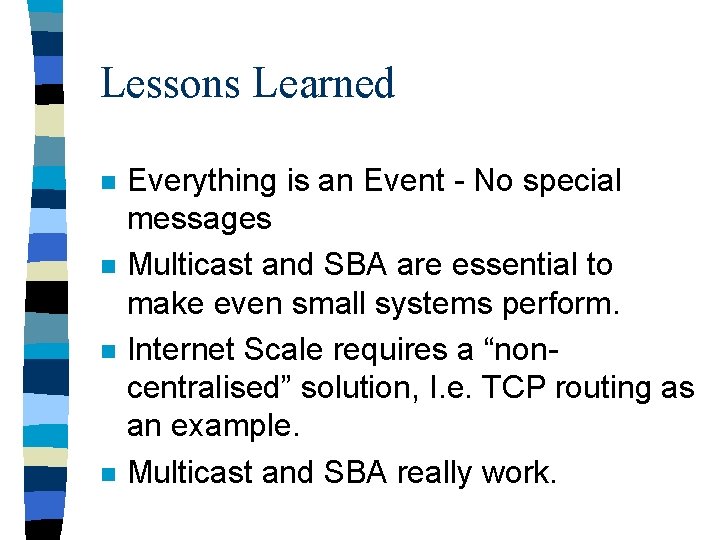 Lessons Learned

- Everything is an Event - No special messages
- Multicast and SBA are essential to make even small systems perform.
- Internet Scale requires a “non-centralised” solution, I.e. TCP routing as an example.
- Multicast and SBA really work.